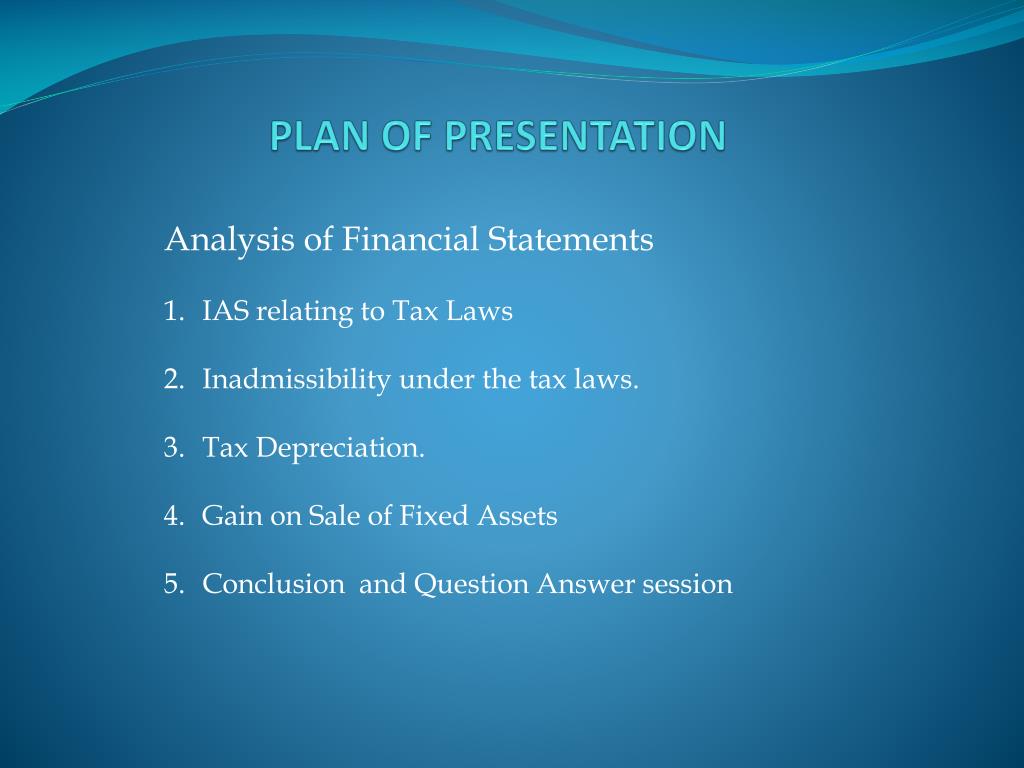 PLAN OF PRESENTATION

Analysis of Financial Statements

1. IAS relating to Tax Laws

2. Inadmissibility under the tax laws.

3. Tax Depreciation.

4. Gain on Sale of Fixed Assets

5. Conclusion and Question Answer session